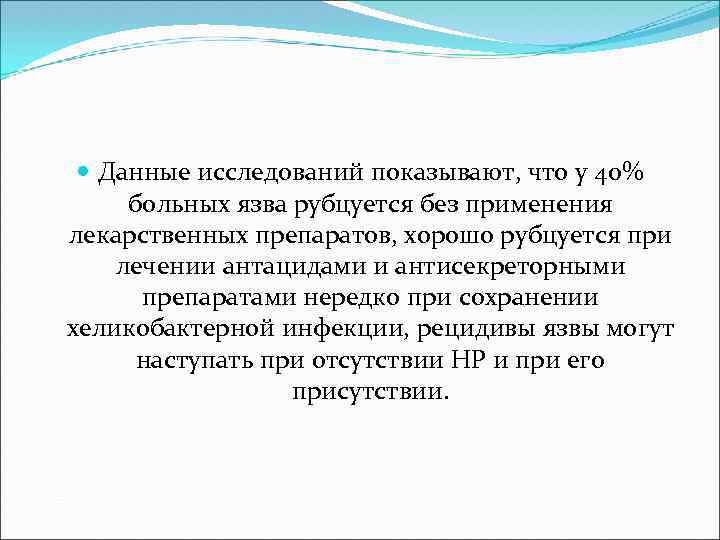 Данные исследований показывают, что у 40% больных язва рубцуется без применения лекарственных препаратов, хорошо рубцуется при лечении антацидами и антисекреторными препаратами нередко при сохранении хеликобактерной инфекции, рецидивы язвы могут наступать при отсутствии НР и при его присутствии.